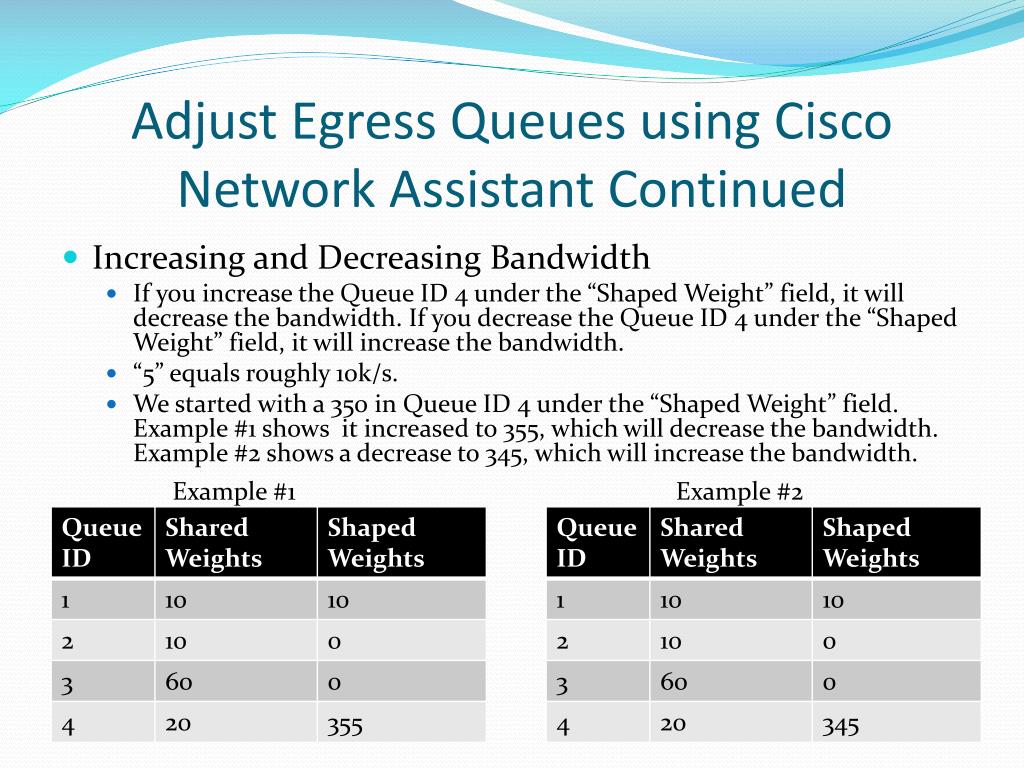 Adjust Egress Queues using Cisco Network Assistant Continued

Increasing and Decreasing Bandwidth

If you increase the Queue ID 4 under the “Shaped Weight” field, it will decrease the bandwidth. If you decrease the Queue ID 4 under the “Shaped Weight” field, it will increase the bandwidth.

“5” equals roughly 10k/s.

We started with a 350 in Queue ID 4 under the “Shaped Weight” field. Example #1 shows it increased to 355, which will decrease the bandwidth. Example #2 shows a decrease to 345, which will increase the bandwidth.

Example #1

| Queue ID | Shared Weights | Shaped Weights |
|---|---|---|
| 1 | 10 | 10 |
| 2 | 10 | 0 |
| 3 | 60 | 0 |
| 4 | 20 | 355 |

Example #2

| Queue ID | Shared Weights | Shaped Weights |
|---|---|---|
| 1 | 10 | 10 |
| 2 | 10 | 0 |
| 3 | 60 | 0 |
| 4 | 20 | 345 |